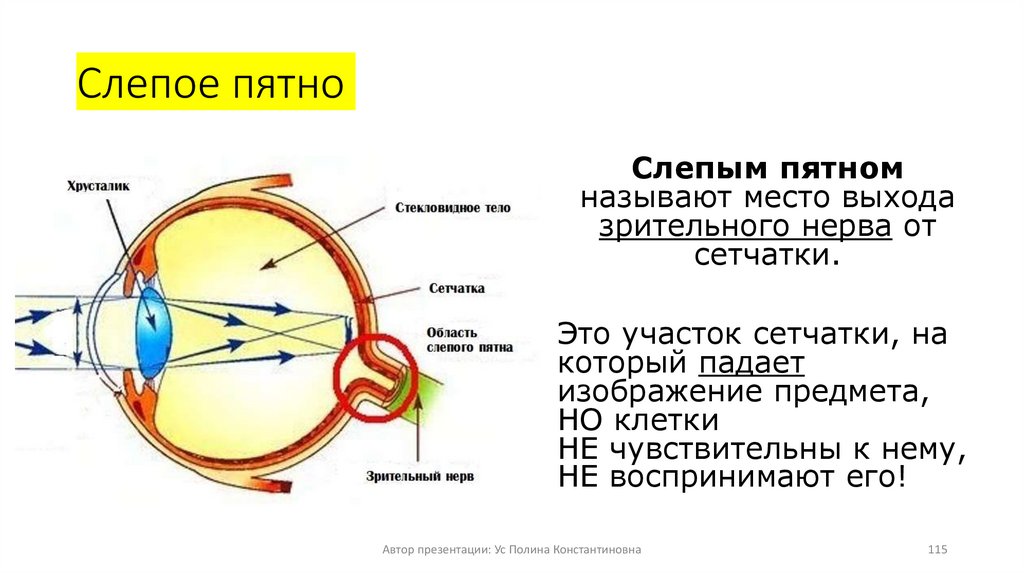 Слепое пятно

Хрусталик

Стекловидное тело

Сетчатка

Область слепого пятна

Зрительный нерв

**Слепым пятном** называют место выхода зрительного нерва от сетчатки.

Это участок сетчатки, на который падает изображение предмета, НО клетки НЕ чувствительны к нему, НЕ воспринимают его!

Автор презентации: Ус Полина Константиновна

115